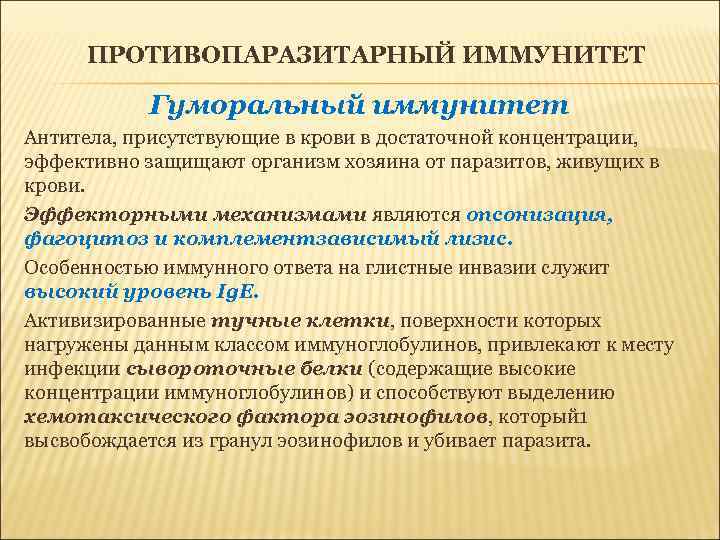 ПРОТИВОПАРАЗИТАРНЫЙ ИММУНИТЕТ

Гуморальный иммунитет

Антитела, присутствующие в крови в достаточной концентрации, эффективно защищают организм хозяина от паразитов, живущих в крови.

Эффекторными механизмами являются опсонизация, фагоцитоз и комплементзависимый лизис.

Особенностью иммунного ответа на глистные инвазии служит высокий уровень IgE.

Активизированные тучные клетки, поверхности которых нагружены данным классом иммуноглобулинов, привлекают к месту инфекции сывороточные белки (содержащие высокие концентрации иммуноглобулинов) и способствуют выделению хемотаксического фактора эозинофилов, который1 высвобождается из гранул эозинофилов и убивает паразита.